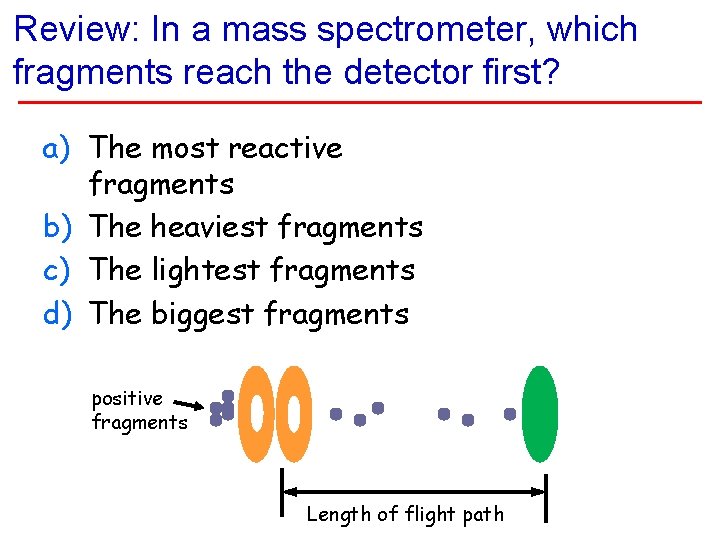 Review: In a mass spectrometer, which fragments reach the detector first?

a) The most reactive fragments
b) The heaviest fragments
c) The lightest fragments
d) The biggest fragments

positive fragments

Length of flight path